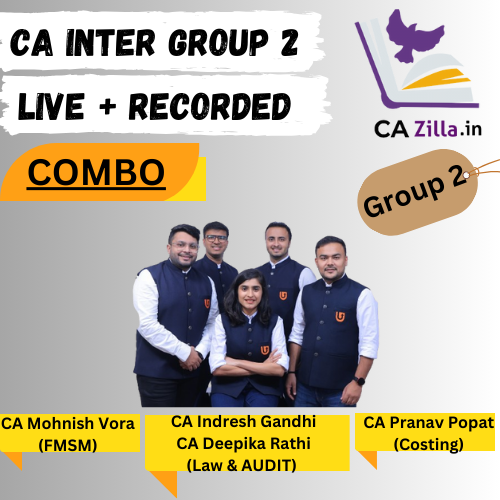 CA INTER GROUP 2
LIVE + RECORDED

CA Zilla.in

COMBO

Group 2

CA Mohnish Vora
(FMSM)

CA Indresh Gandhi
CA Deepika Rathi
(Law & AUDIT)

CA Pranav Popat
(Costing)